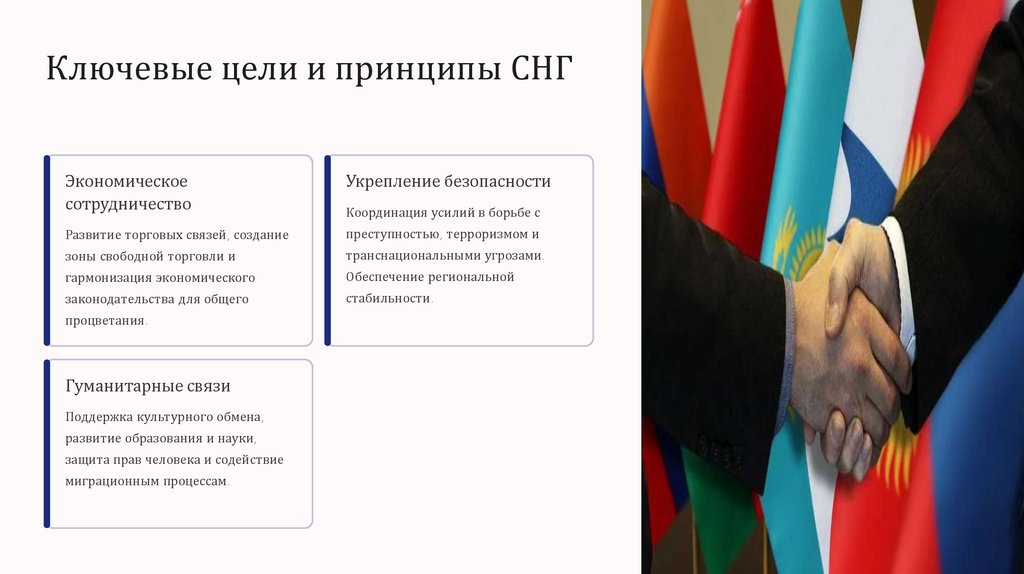 Ключевые цели и принципы СНГ

Экономическое сотрудничество

Развитие торговых связей, создание зоны свободной торговли и гармонизация экономического законодательства для общего процветания.

Укрепление безопасности

Координация усилий в борьбе с преступностью, терроризмом и транснациональными угрозами. Обеспечение региональной стабильности.

Гуманитарные связи

Поддержка культурного обмена, развитие образования и науки, защита прав человека и содействие миграционным процессам.